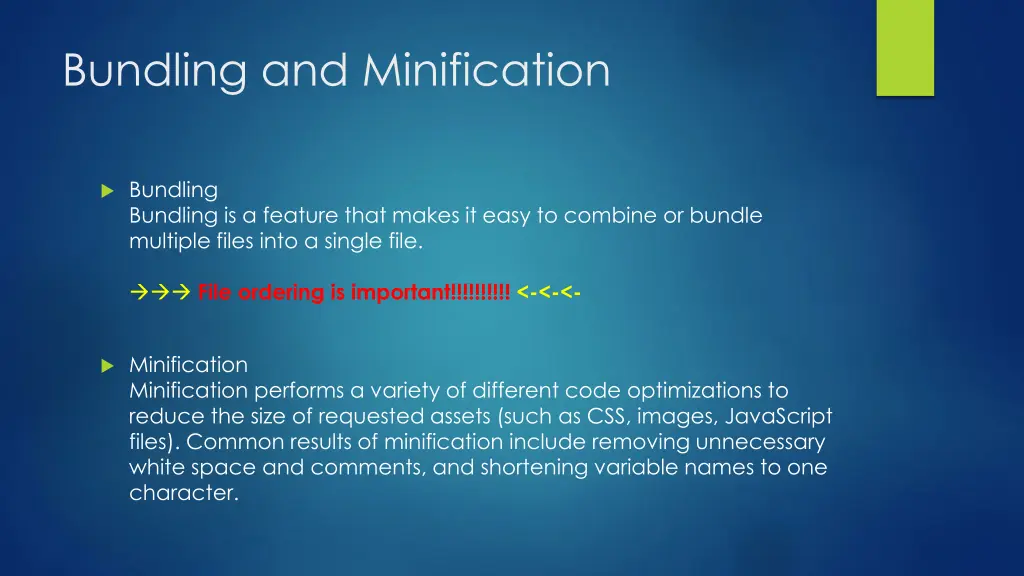 Bundling and Minification

Bundling
Bundling is a feature that makes it easy to combine or bundle multiple files into a single file.

→→→ File ordering is important!!!!!!!!!! <-<-<-

Minification
Minification performs a variety of different code optimizations to reduce the size of requested assets (such as CSS, images, JavaScript files). Common results of minification include removing unnecessary white space and comments, and shortening variable names to one character.